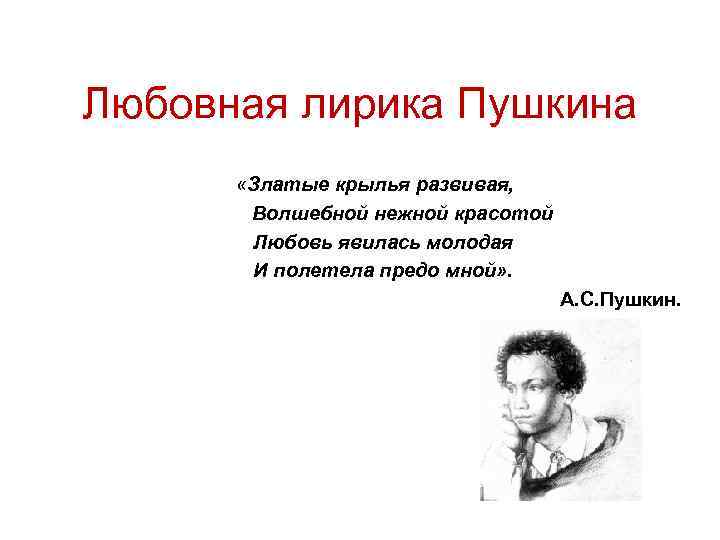 Любовная лирика Пушкина

«Златые крылья развивая,
Волшебной нежной красотой
Любовь явилась молодая
И полетела предо мной».

А.С.Пушкин.